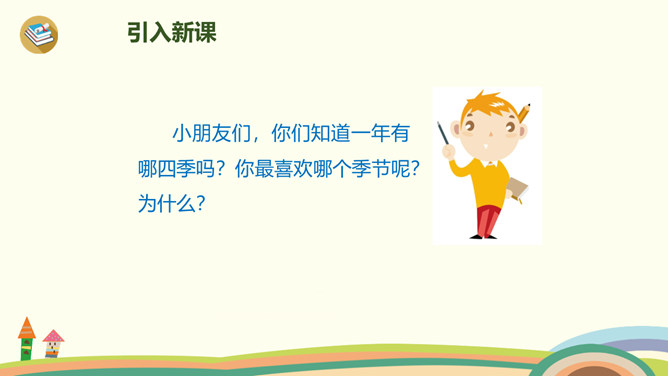 引入新课

小朋友们，你们知道一年有哪四季吗？你最喜欢哪个季节呢？为什么？